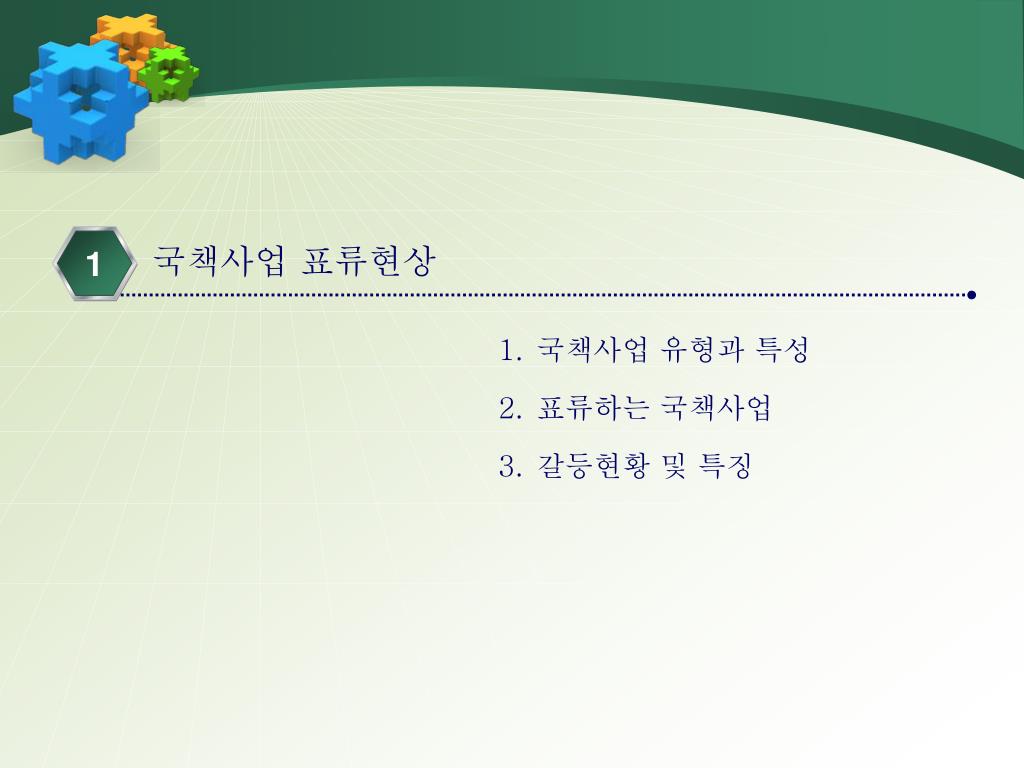 1 국책사업 표류현상

1. 국책사업 유형과 특성

2. 표류하는 국책사업

3. 갈등현황 및 특징